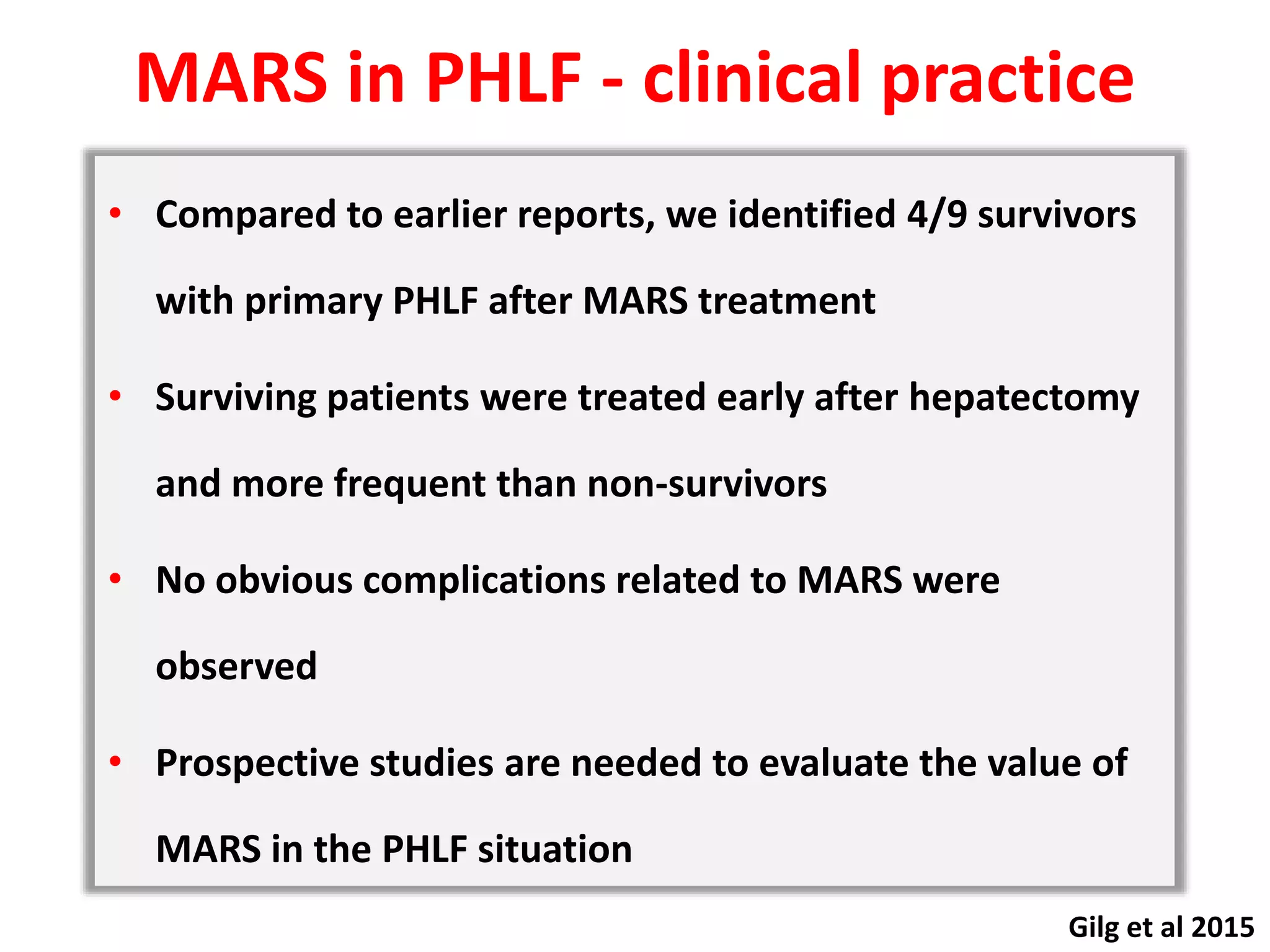 MARS in PHLF - clinical practice

• Compared to earlier reports, we identified 4/9 survivors with primary PHLF after MARS treatment

• Surviving patients were treated early after hepatectomy and more frequent than non-survivors

• No obvious complications related to MARS were observed

• Prospective studies are needed to evaluate the value of MARS in the PHLF situation

Gilg et al 2015